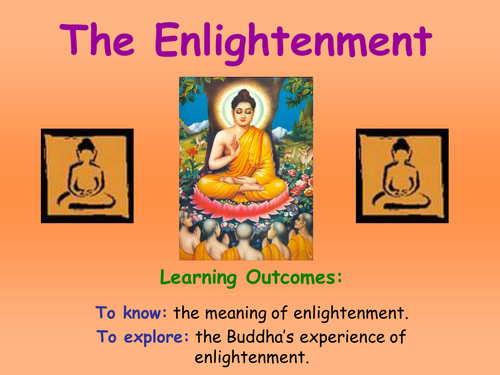 The Enlightenment

Learning Outcomes:

To know: the meaning of enlightenment.

To explore: the Buddha's experience of enlightenment.